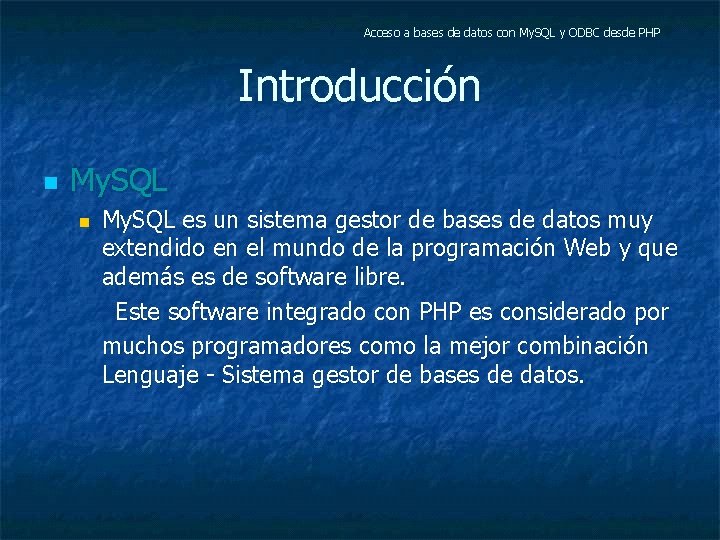 Acceso a bases de datos con MySQL y ODBC desde PHP

Introducción

MySQL

MySQL es un sistema gestor de bases de datos muy extendido en el mundo de la programación Web y que además es de software libre.

Este software integrado con PHP es considerado por muchos programadores como la mejor combinación Lenguaje - Sistema gestor de bases de datos.